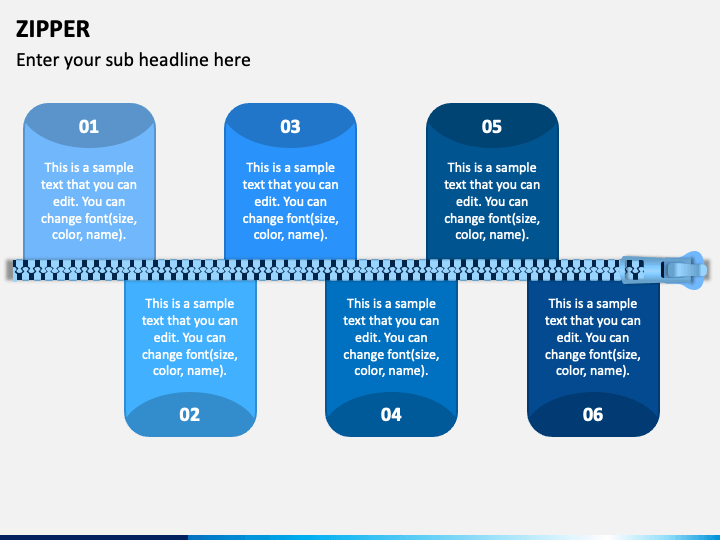 ZIPPER

Enter your sub headline here

01

This is a sample text that you can edit. You can change font(size, color, name).

03

This is a sample text that you can edit. You can change font(size, color, name).

05

This is a sample text that you can edit. You can change font(size, color, name).

This is a sample text that you can edit. You can change font(size, color, name).

02

This is a sample text that you can edit. You can change font(size, color, name).

04

This is a sample text that you can edit. You can change font(size, color, name).

06